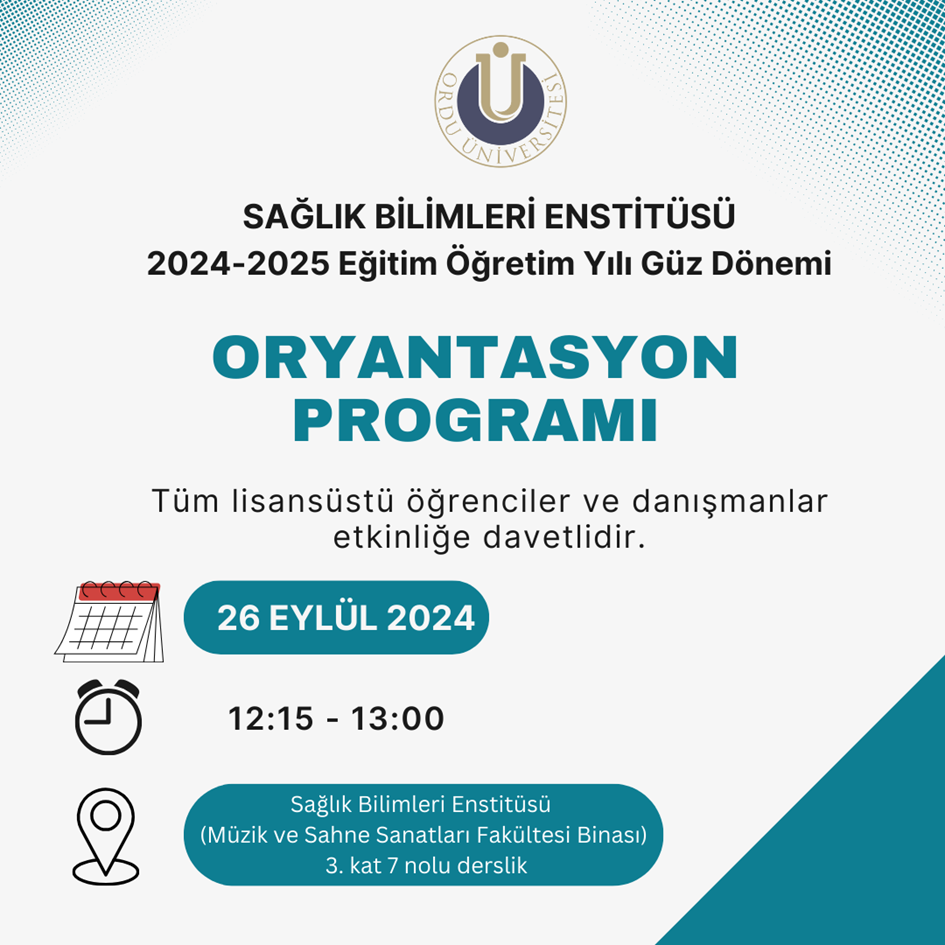 ORDU ÜNİVERSİTESİ

SAĞLIK BİLİMLERİ ENSTİTÜSÜ
2024-2025 Eğitim Öğretim Yılı Güz Dönemi

ORYANTASYON PROGRAMI

Tüm lisansüstü öğrenciler ve danışmanlar etkinliğe davetlidir.

26 EYLÜL 2024

12:15 - 13:00

Sağlık Bilimleri Enstitüsü
(Müzik ve Sahne Sanatları Fakültesi Binası)
3. kat 7 nolu derslik